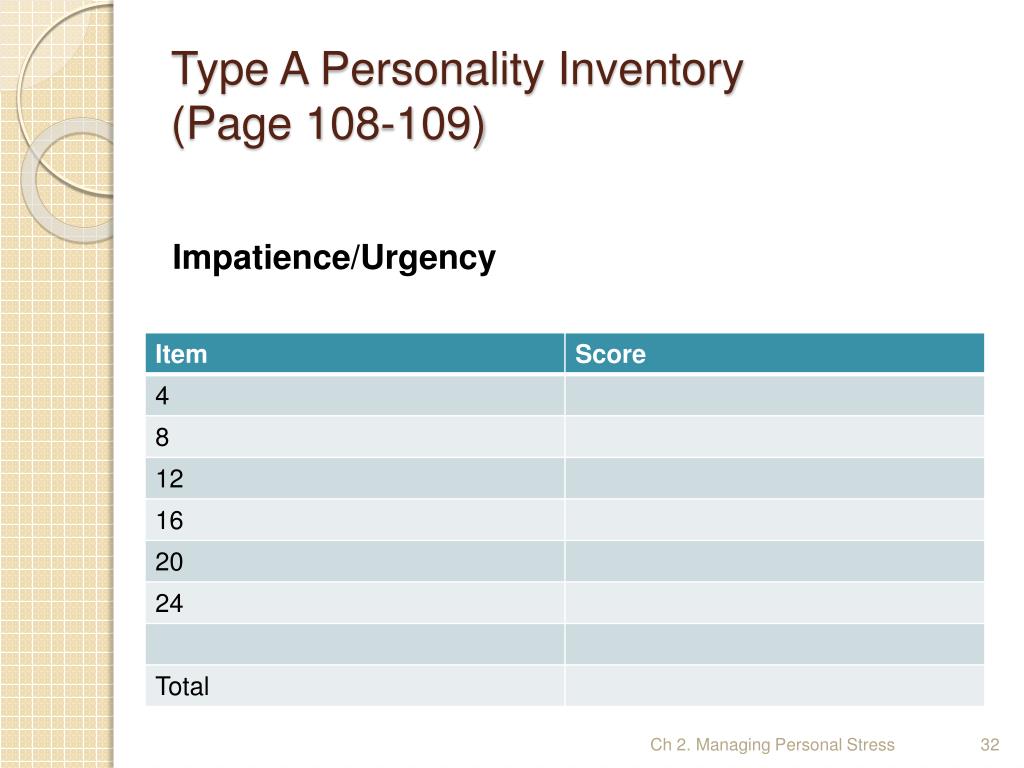 Type A Personality Inventory
(Page 108-109)

Impatience/Urgency

| Item | Score |
|---|---|
| 4 | |
| 8 | |
| 12 | |
| 16 | |
| 20 | |
| 24 | |
| | |
| Total | |

Ch 2. Managing Personal Stress

32